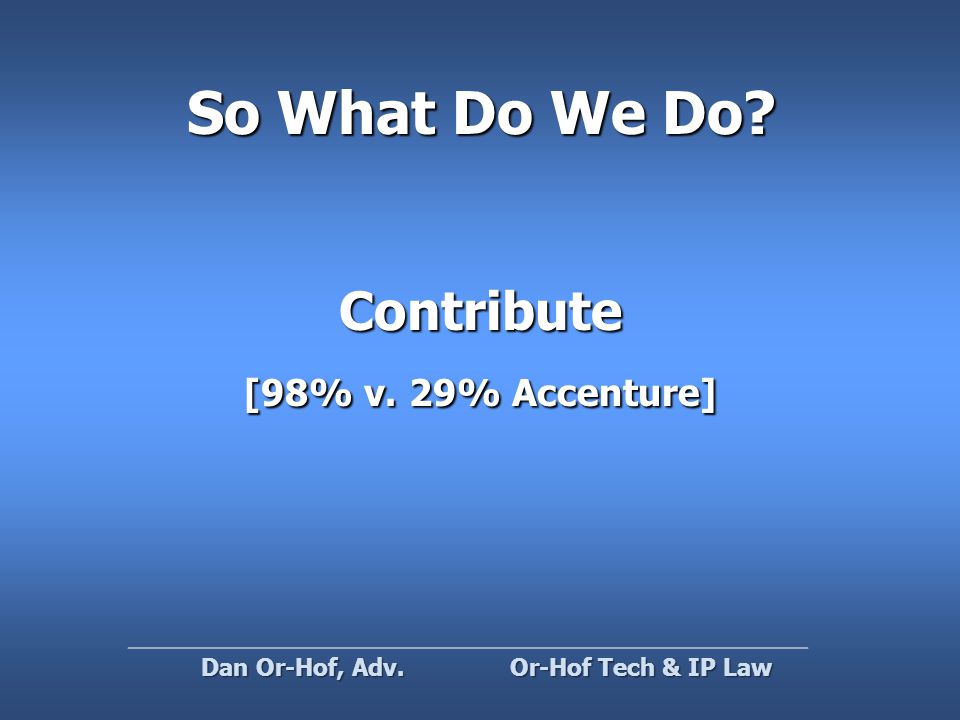 So What Do We Do?

Contribute

[98% v. 29% Accenture]

Dan Or-Hof, Adv.

Or-Hof Tech & IP Law